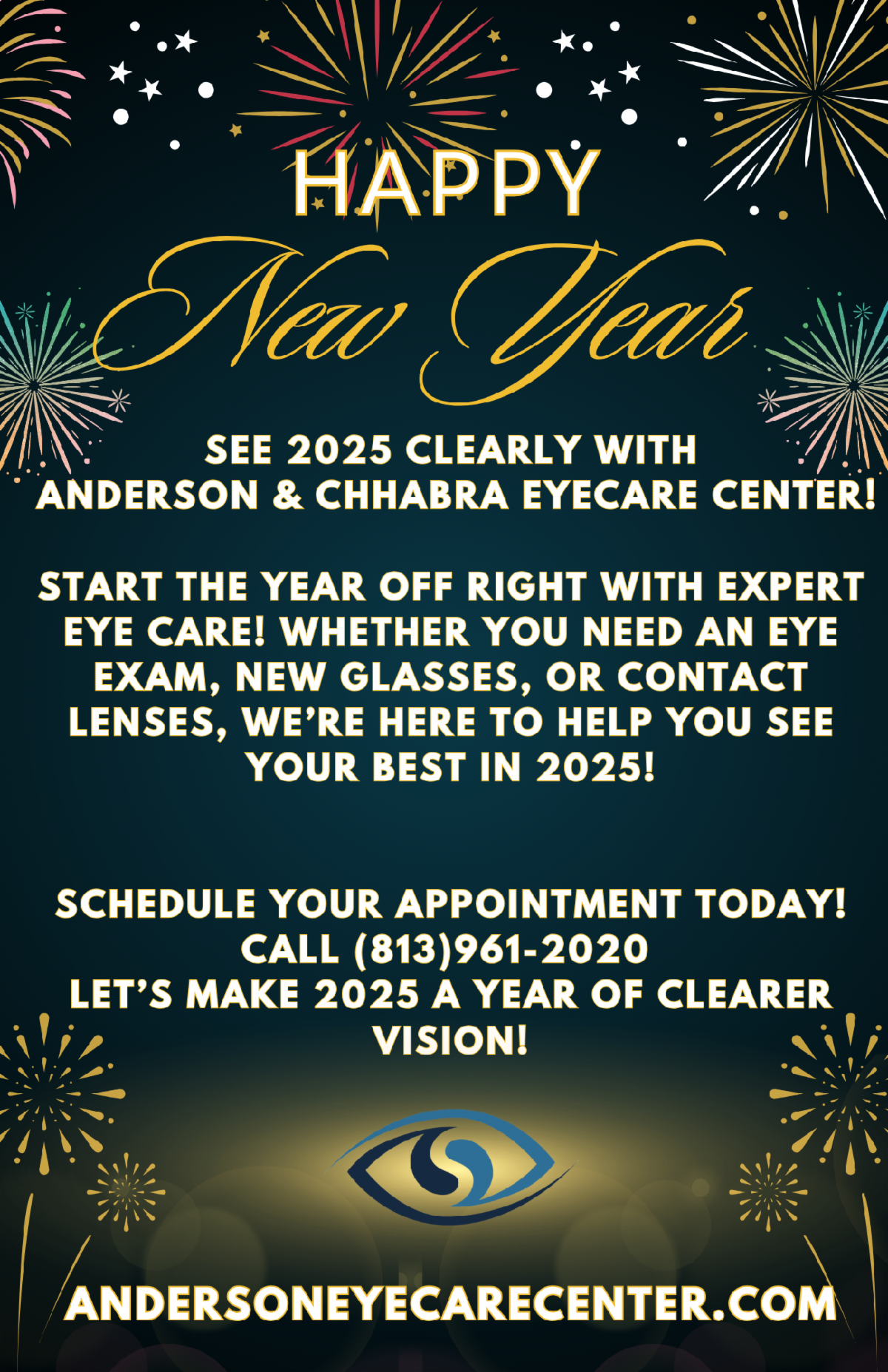 HAPPY

New Year

SEE 2025 CLEARLY WITH ANDERSON & CHHABRA EYECARE CENTER!

START THE YEAR OFF RIGHT WITH EXPERT EYE CARE! WHETHER YOU NEED AN EYE EXAM, NEW GLASSES, OR CONTACT LENSES, WE'RE HERE TO HELP YOU SEE YOUR BEST IN 2025!

SCHEDULE YOUR APPOINTMENT TODAY!
CALL (813)961-2020
LET'S MAKE 2025 A YEAR OF CLEARER VISION!

ANDERSONEYECARECENTER.COM